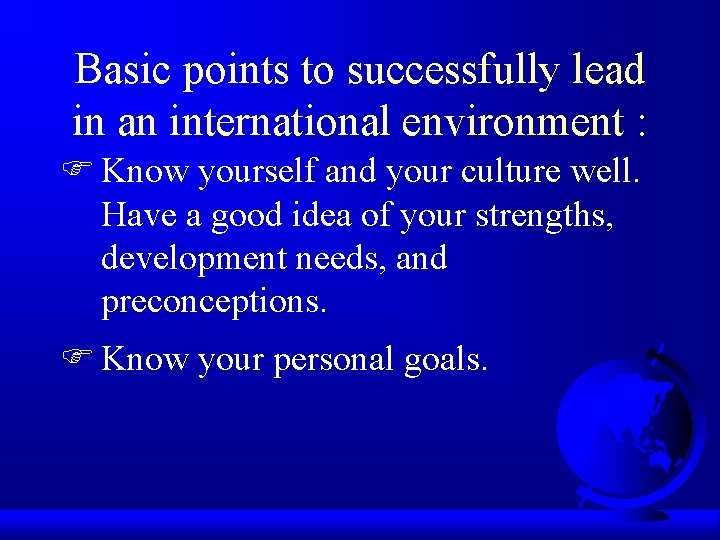 Basic points to successfully lead in an international environment :

☞ Know yourself and your culture well. Have a good idea of your strengths, development needs, and preconceptions.

☞ Know your personal goals.